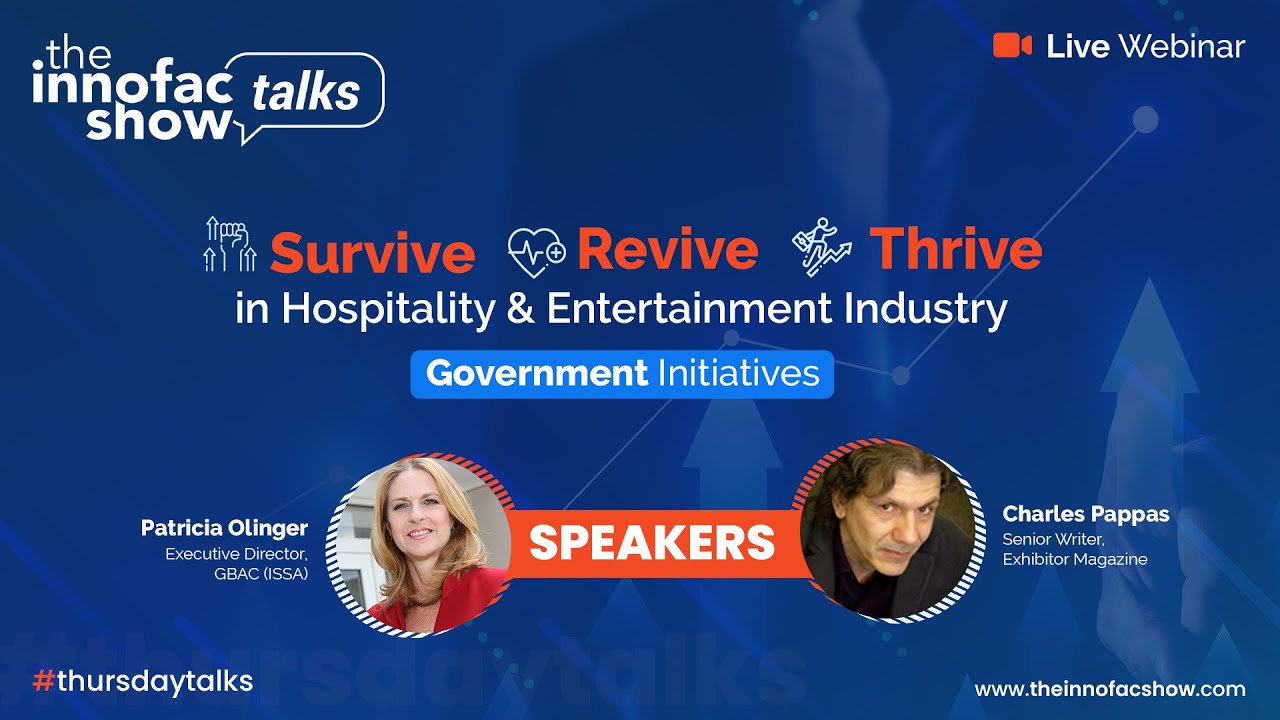 the innofac show talks

Live Webinar

Survive Revive Thrive
in Hospitality & Entertainment Industry

Government Initiatives

Patricia Olinger
Executive Director, GBAC (ISSA)

SPEAKERS

Charles Pappas
Senior Writer, Exhibitor Magazine

#thursdaytalks

#thursdaytalks

www.theinnofacshow.com